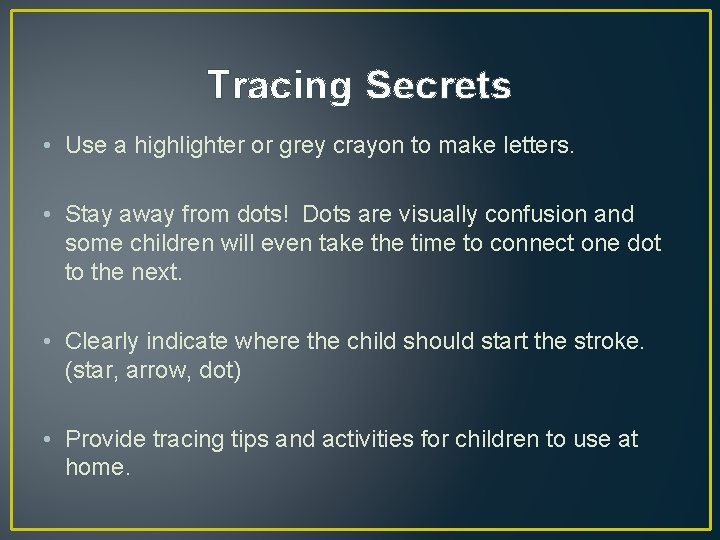 Tracing Secrets

• Use a highlighter or grey crayon to make letters.

• Stay away from dots!  Dots are visually confusion and some children will even take the time to connect one dot to the next.

• Clearly indicate where the child should start the stroke. (star, arrow, dot)

• Provide tracing tips and activities for children to use at home.